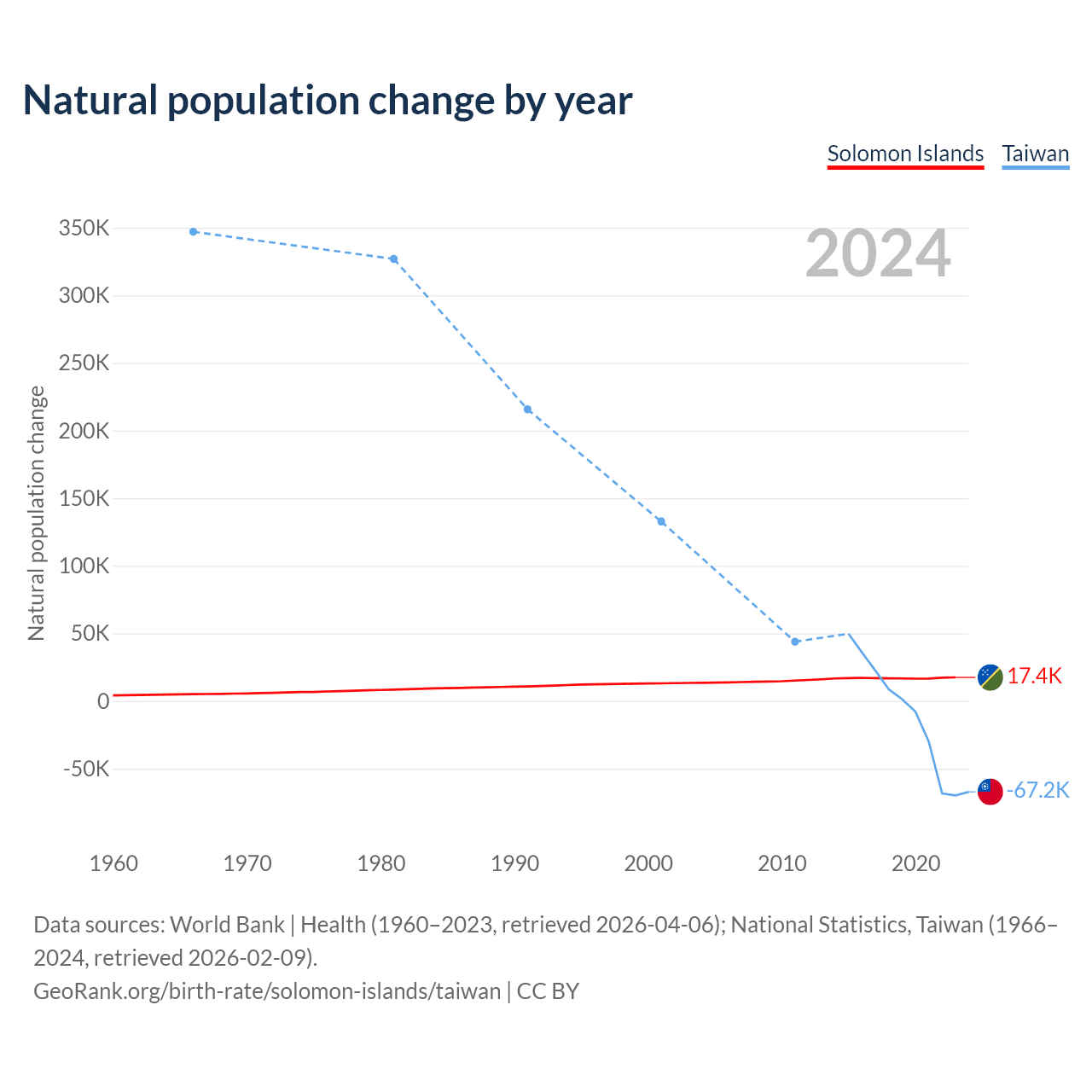 Natural population change by year

Solomon Islands Taiwan

2024

Natural population change

350K
300K
250K
200K
150K
100K
50K
0
-50K

17.4K
-67.2K

1960 1970 1980 1990 2000 2010 2020

Data sources: World Bank | Health (1960–2023, retrieved 2026-04-06); National Statistics, Taiwan (1966–2024, retrieved 2026-02-09).
GeoRank.org/birth-rate/solomon-islands/taiwan | CC BY